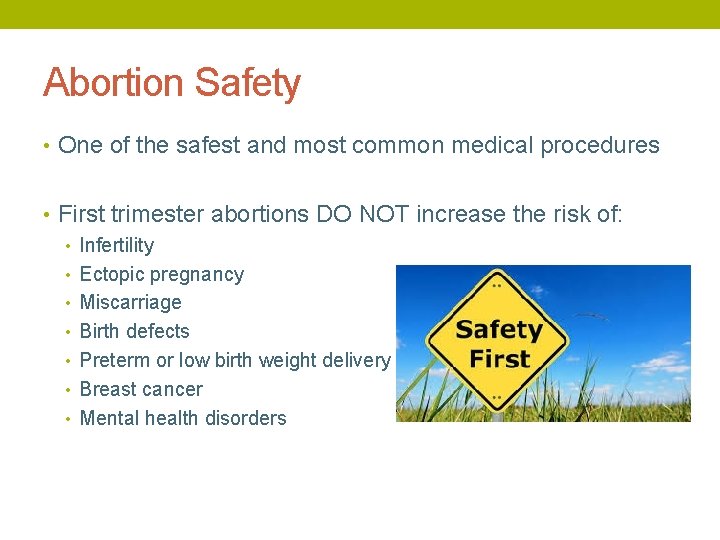 Abortion Safety

• One of the safest and most common medical procedures

• First trimester abortions DO NOT increase the risk of:
  • Infertility
  • Ectopic pregnancy
  • Miscarriage
  • Birth defects
  • Preterm or low birth weight delivery
  • Breast cancer
  • Mental health disorders

Safety First